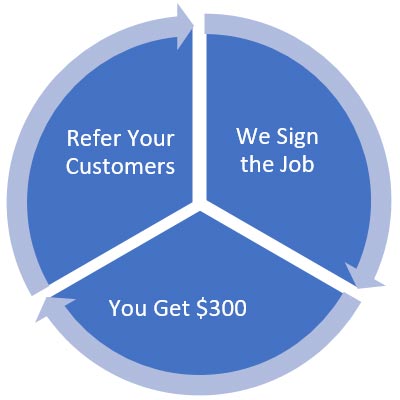 Refer Your Customers

We Sign the Job

You Get \$300